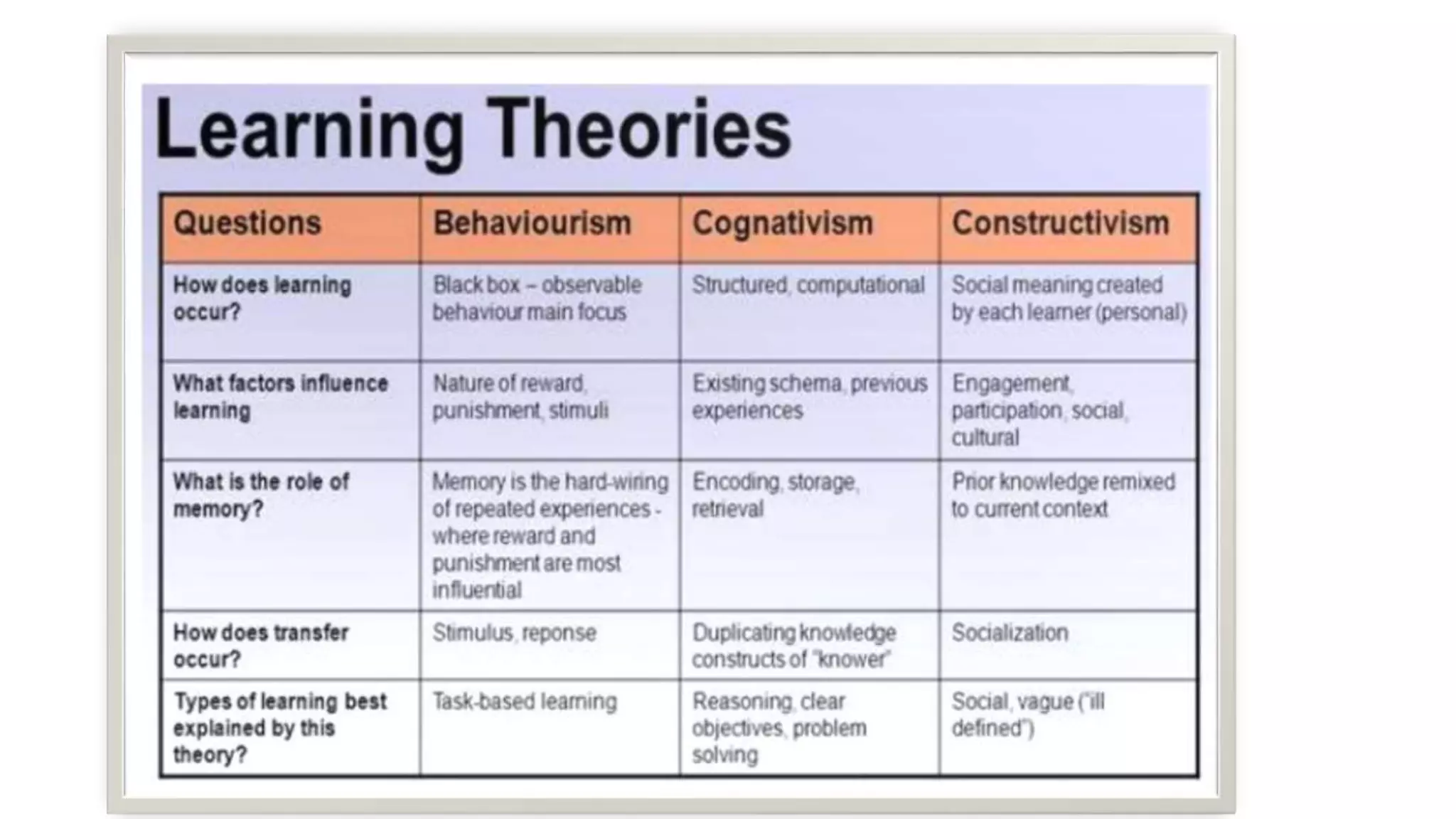 Learning Theories

| Questions | Behaviourism | Cognativism | Constructivism |
|---|---|---|---|
| How does learning occur? | Black box – observable behaviour main focus | Structured, computational | Social meaning created by each learner (personal) |
| What factors influence learning | Nature of reward, punishment, stimuli | Existing schema, previous experiences | Engagement, participation, social, cultural |
| What is the role of memory? | Memory is the hard-wiring of repeated experiences - where reward and punishment are most influential | Encoding, storage, retrieval | Prior knowledge remixed to current context |
| How does transfer occur? | Stimulus, reponse | Duplicating knowledge constructs of "knower" | Socialization |
| Types of learning best explained by this theory? | Task-based learning | Reasoning, clear objectives, problem solving | Social, vague ("ill defined") |